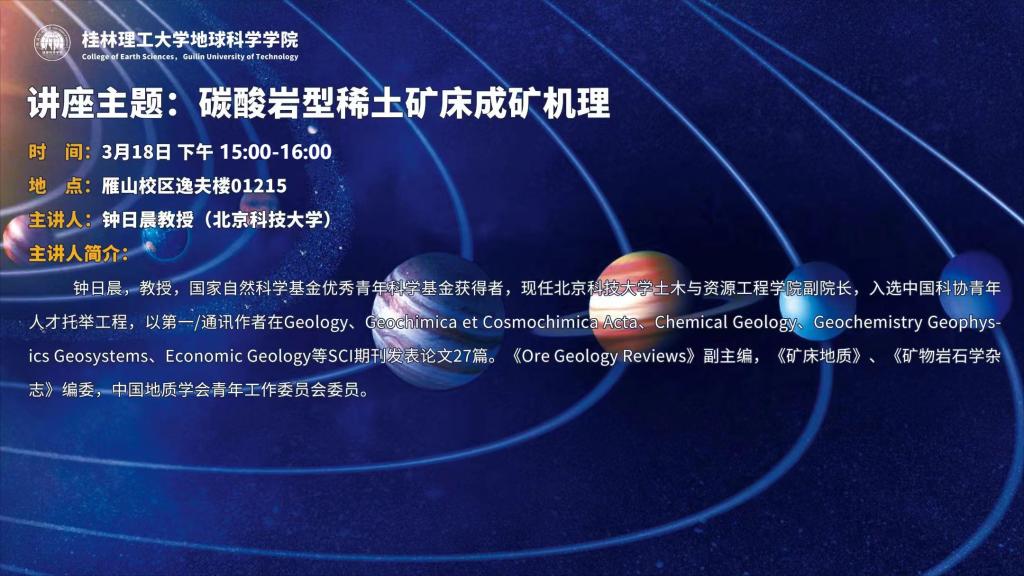 桂林理工大学地球科学学院
College of Earth Sciences, Guilin University of Technology

讲座主题：碳酸岩型稀土矿床成矿机理

时　间：3月18日 下午 15:00-16:00
地　点：雁山校区逸夫楼01215
主讲人：钟日晨教授（北京科技大学）
主讲人简介：

钟日晨，教授，国家自然科学基金优秀青年科学基金获得者，现任北京科技大学土木与资源工程学院副院长，入选中国科协青年人才托举工程，以第一/通讯作者在Geology、Geochimica et Cosmochimica Acta、Chemical Geology、Geochemistry Geophysics Geosystems、Economic Geology等SCI期刊发表论文27篇。《Ore Geology Reviews》副主编，《矿床地质》、《矿物岩石学杂志》编委，中国地质学会青年工作委员会委员。